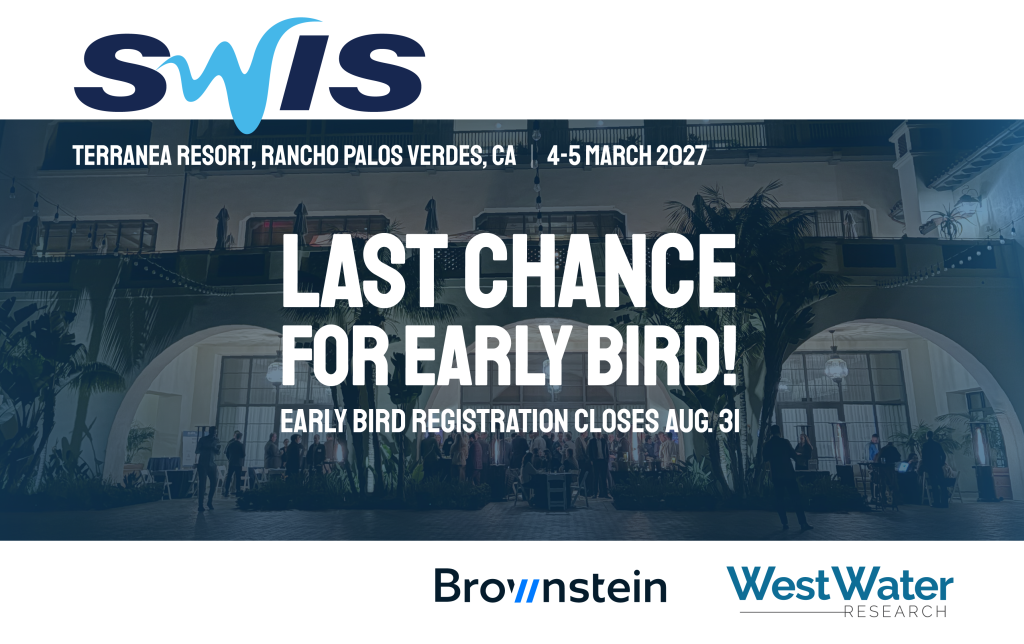 SWIS

TERRANEA RESORT, RANCHO PALOS VERDES, CA | 4-5 MARCH 2027

LAST CHANCE FOR EARLY BIRD!

EARLY BIRD REGISTRATION CLOSES AUG. 31

Brownstein

WestWater RESEARCH